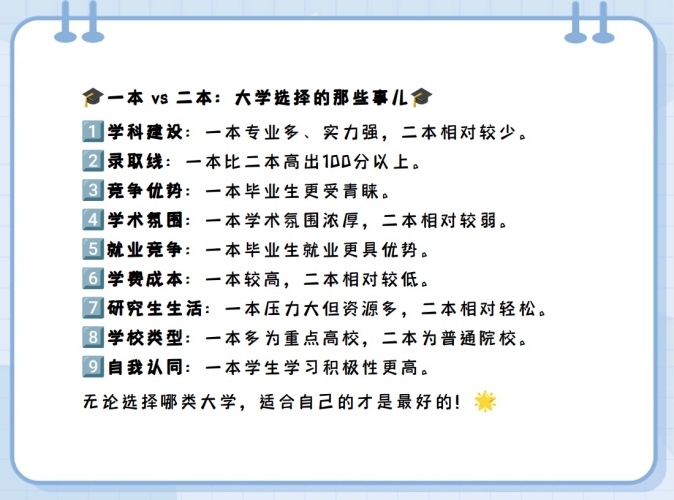 🎓一本 vs 二本：大学选择的那些事儿🎓

1️⃣学科建设：一本专业多、实力强，二本相对较少。
2️⃣录取线：一本比二本高出100分以上。
3️⃣竞争优势：一本毕业生更受青睐。
4️⃣学术氛围：一本学术氛围浓厚，二本相对较弱。
5️⃣就业竞争：一本毕业生就业更具优势。
6️⃣学费成本：一本较高，二本相对较低。
7️⃣研究生生活：一本压力大但资源多，二本相对轻松。
8️⃣学校类型：一本多为重点高校，二本为普通院校。
9️⃣自我认同：一本学生学习积极性更高。

无论选择哪类大学，适合自己的才是最好的！🌟